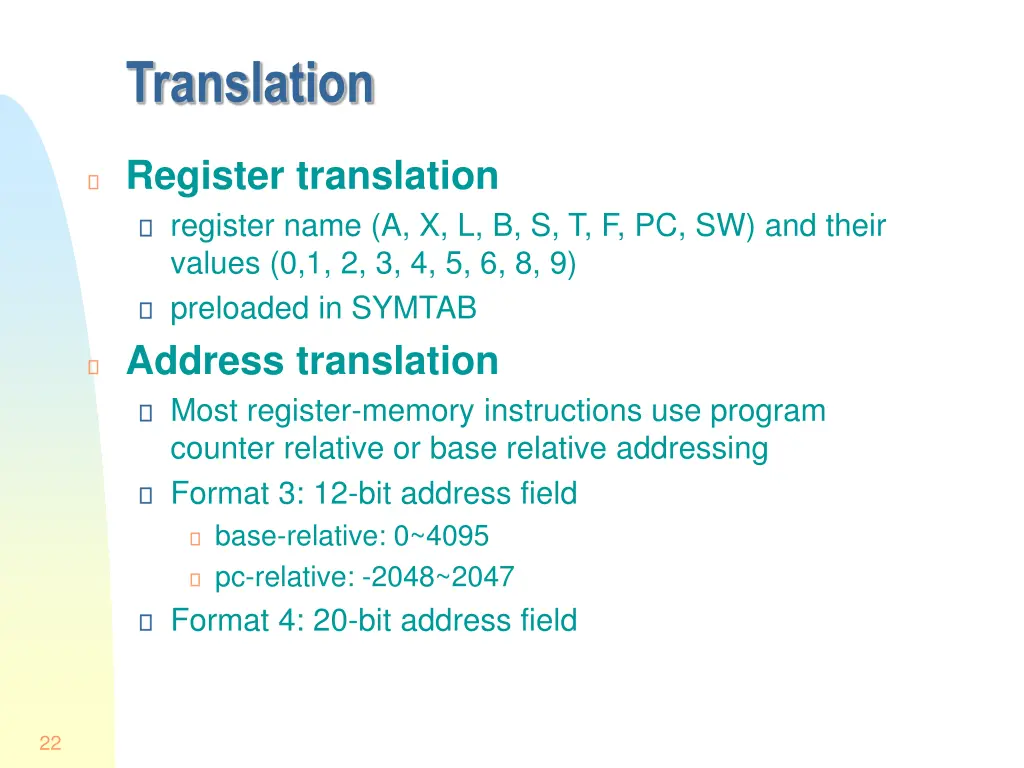 Translation

Register translation

register name (A, X, L, B, S, T, F, PC, SW) and their values (0,1, 2, 3, 4, 5, 6, 8, 9)

preloaded in SYMTAB

Address translation

Most register-memory instructions use program counter relative or base relative addressing

Format 3: 12-bit address field

base-relative: 0~4095

pc-relative: -2048~2047

Format 4: 20-bit address field

22